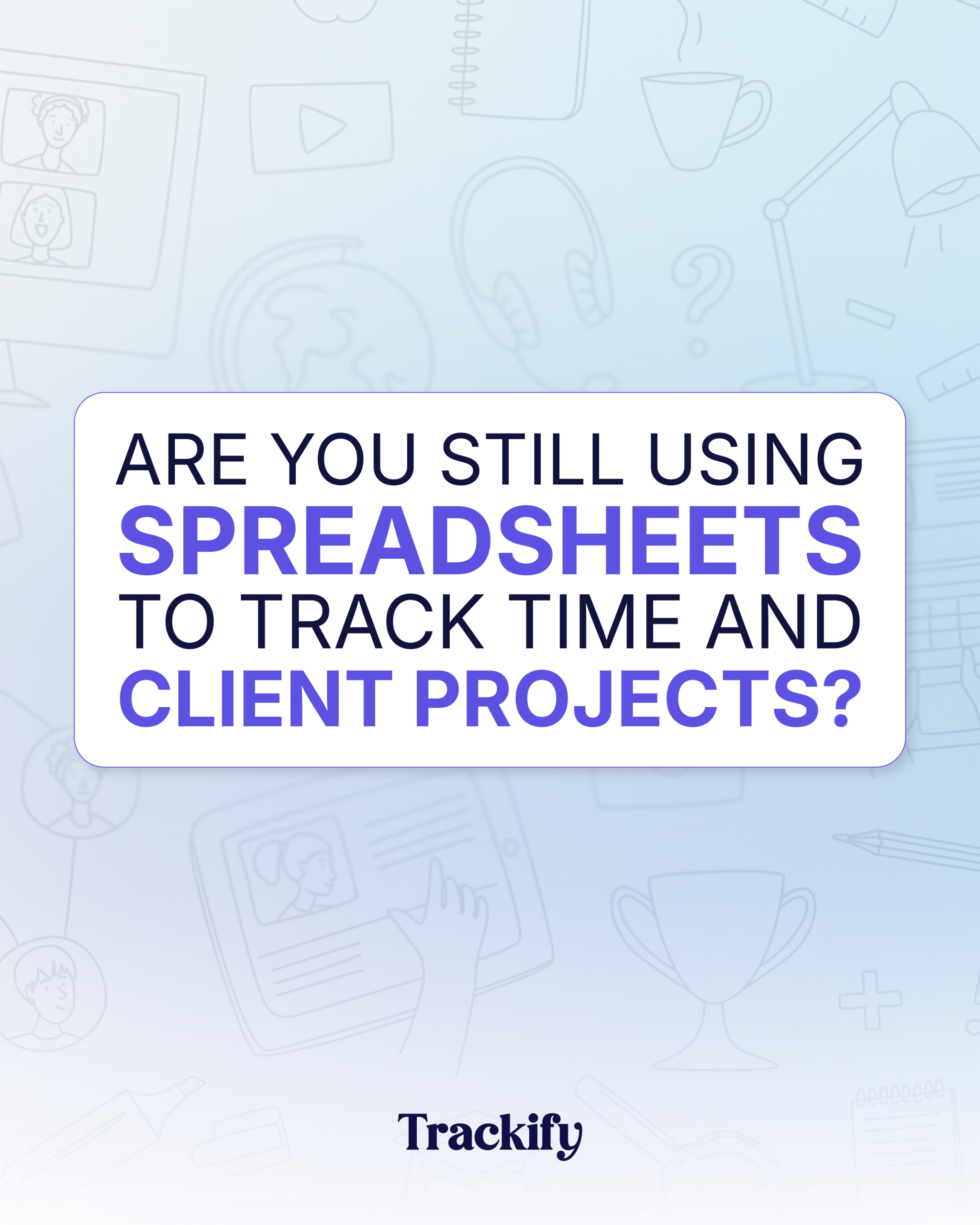 ARE YOU STILL USING SPREADSHEETS TO TRACK TIME AND CLIENT PROJECTS?

Trackify